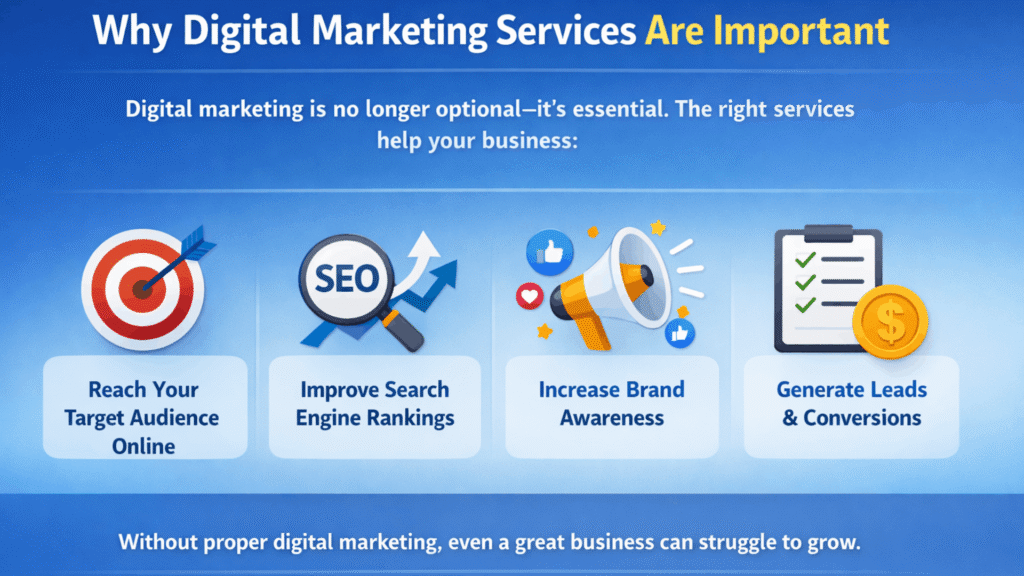 Why Digital Marketing Services Are Important

Digital marketing is no longer optional—it's essential. The right services help your business:

SEO

$

Reach Your Target Audience Online

Improve Search Engine Rankings

Increase Brand Awareness

Generate Leads & Conversions

Without proper digital marketing, even a great business can struggle to grow.